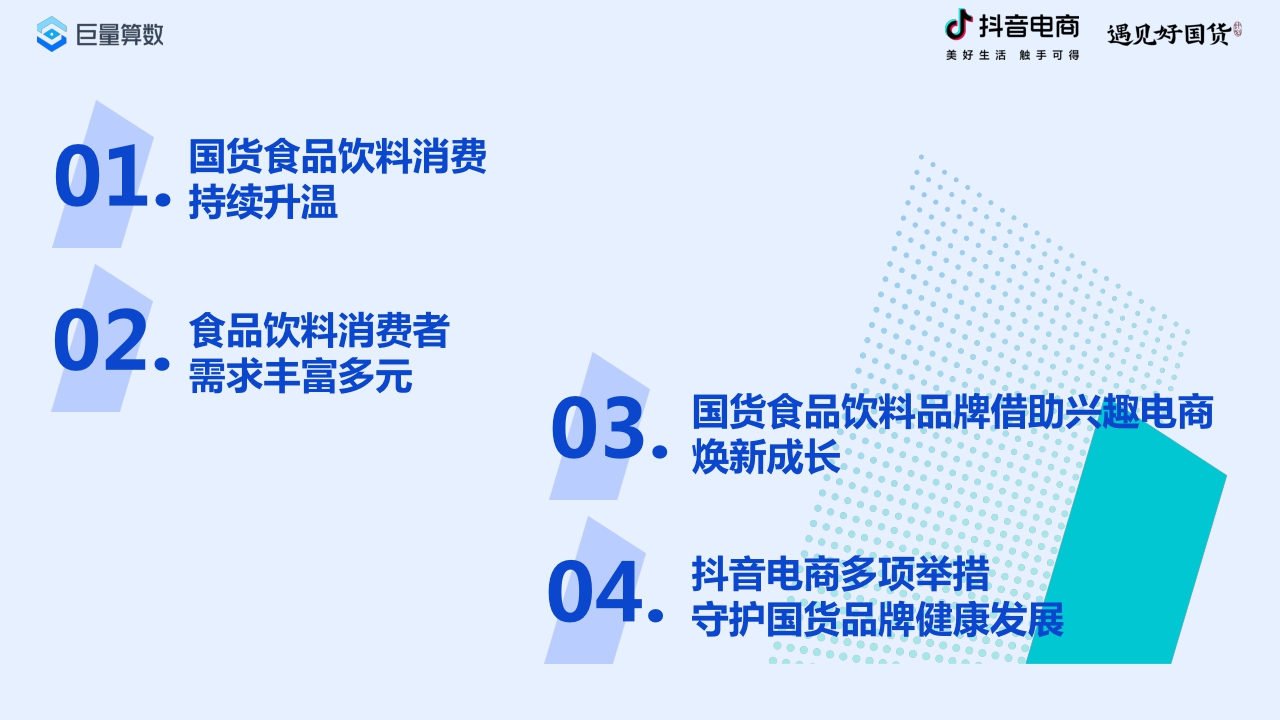 巨量算数

抖音电商
美好生活 触手可得

遇见好国货

01. 国货食品饮料消费持续升温

02. 食品饮料消费者需求丰富多元

03. 国货食品饮料品牌借助兴趣电商焕新成长

04. 抖音电商多项举措守护国货品牌健康发展